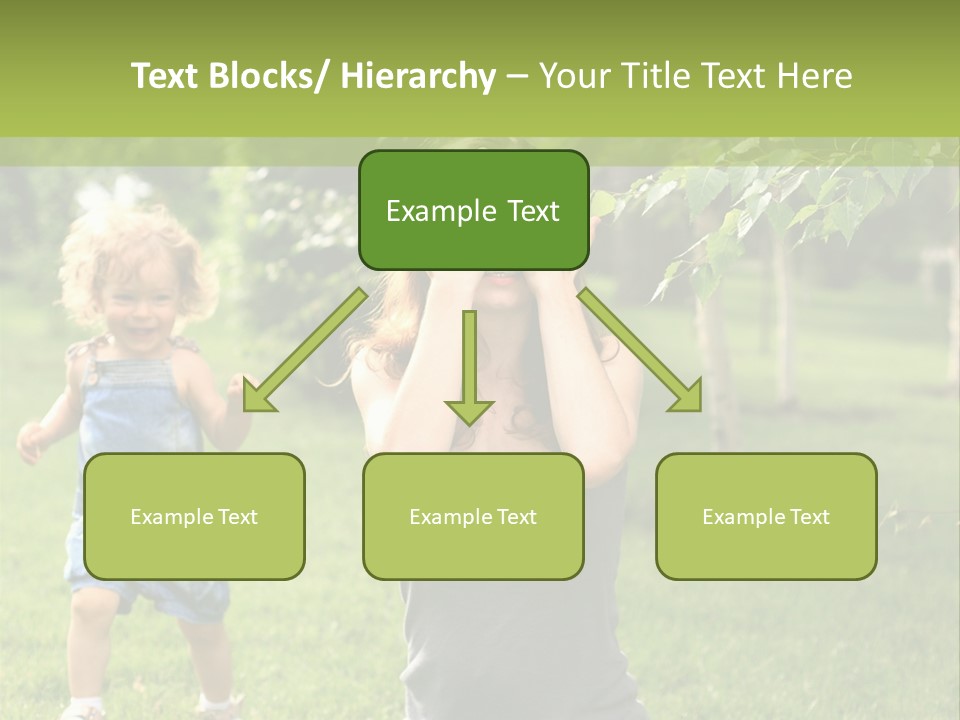 Text Blocks/ Hierarchy – Your Title Text Here

Example Text

Example Text

Example Text

Example Text